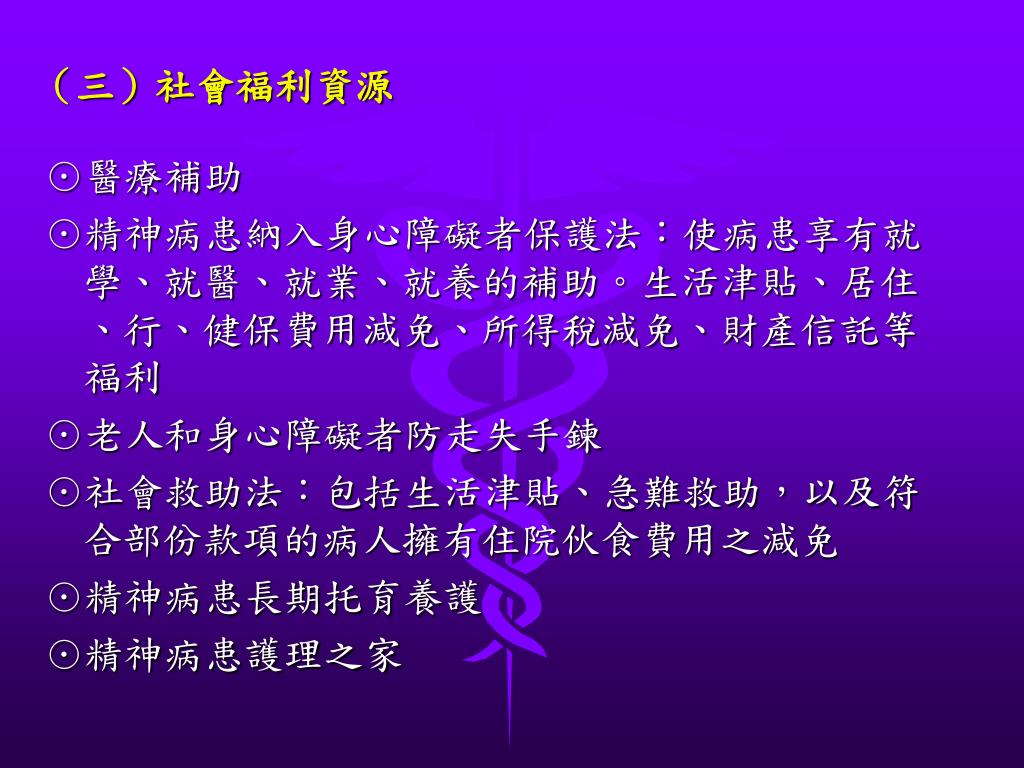 （三）社會福利資源

☉醫療補助

☉精神病患納入身心障礙者保護法：使病患享有就學、就醫、就業、就養的補助。生活津貼、居住、行、健保費用減免、所得稅減免、財產信託等福利

☉老人和身心障礙者防走失手鍊

☉社會救助法：包括生活津貼、急難救助，以及符合部份款項的病人擁有住院伙食費用之減免

☉精神病患長期托育養護

☉精神病患護理之家